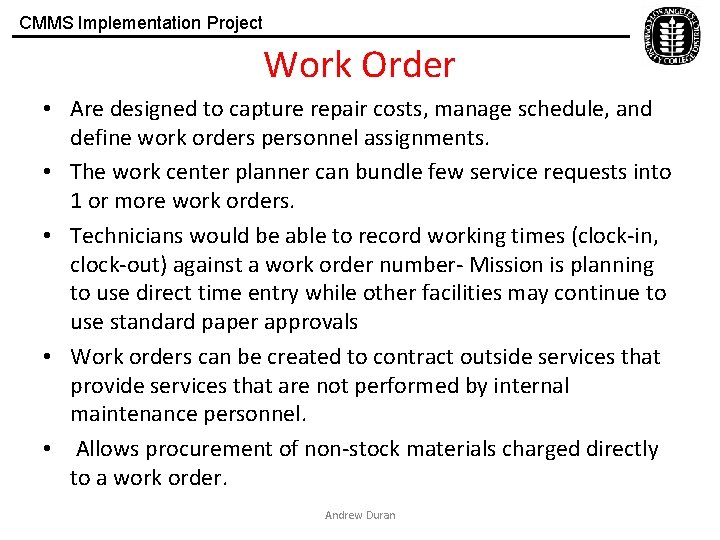 CMMS Implementation Project

LOS ANGELES COMMUNITY COLLEGE DISTRICT

Work Order

• Are designed to capture repair costs, manage schedule, and define work orders personnel assignments.

• The work center planner can bundle few service requests into 1 or more work orders.

• Technicians would be able to record working times (clock-in, clock-out) against a work order number- Mission is planning to use direct time entry while other facilities may continue to use standard paper approvals

• Work orders can be created to contract outside services that provide services that are not performed by internal maintenance personnel.

• Allows procurement of non-stock materials charged directly to a work order.

Andrew Duran